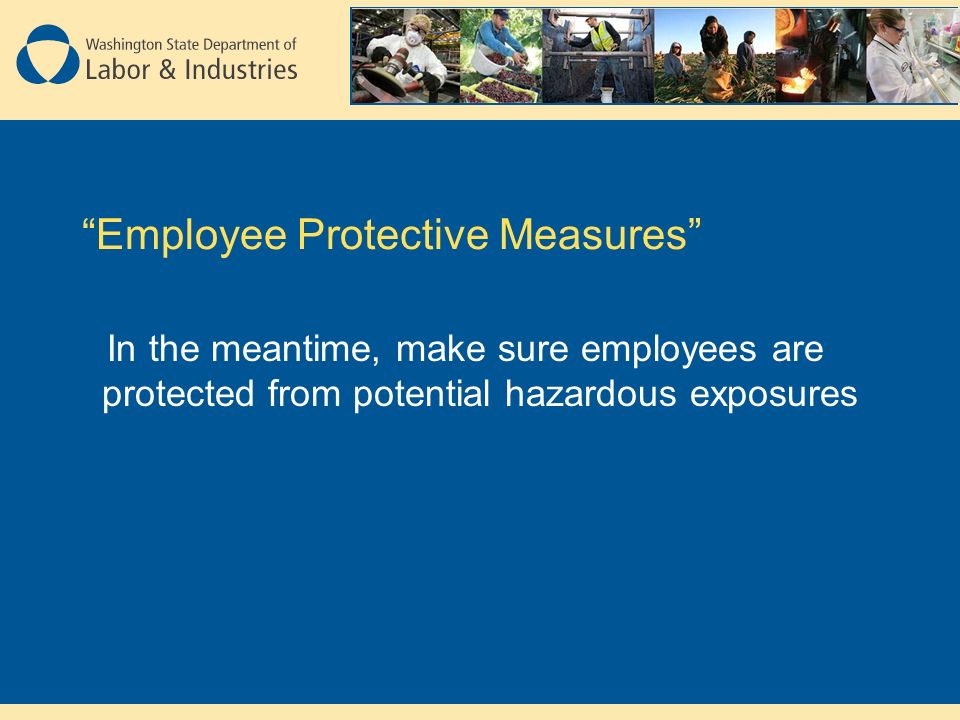 Washington State Department of
Labor & Industries

“Employee Protective Measures”

In the meantime, make sure employees are protected from potential hazardous exposures